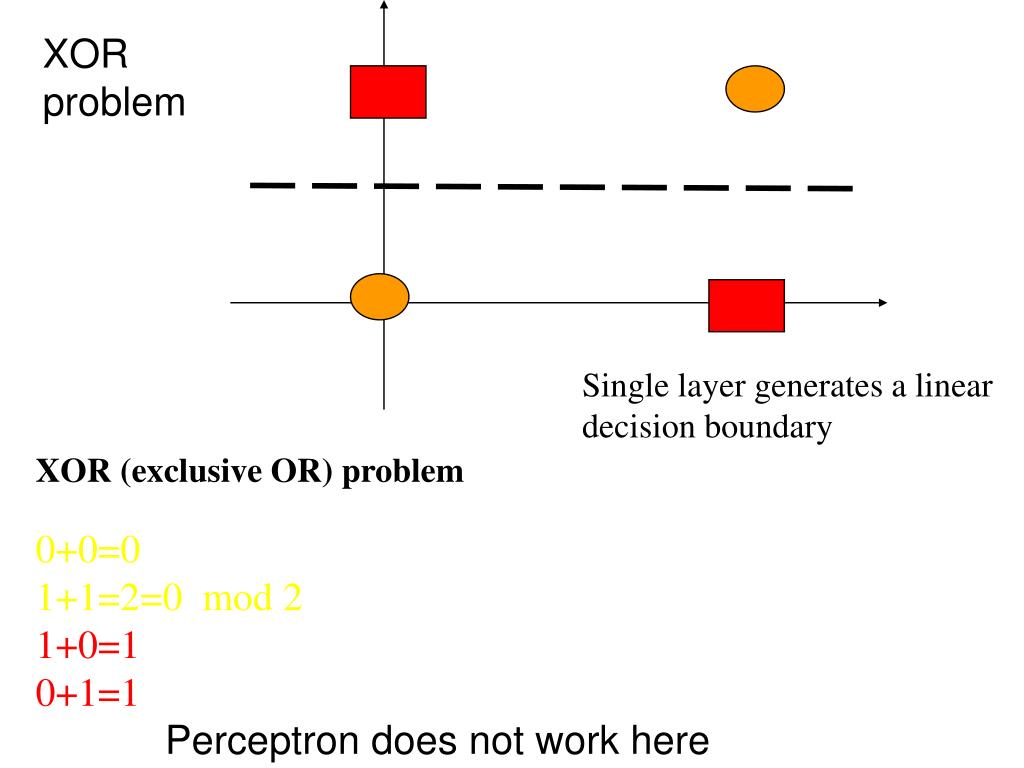 XOR problem

Single layer generates a linear decision boundary

XOR (exclusive OR) problem

0+0=0
1+1=2=0 mod 2
1+0=1
0+1=1

Perceptron does not work here